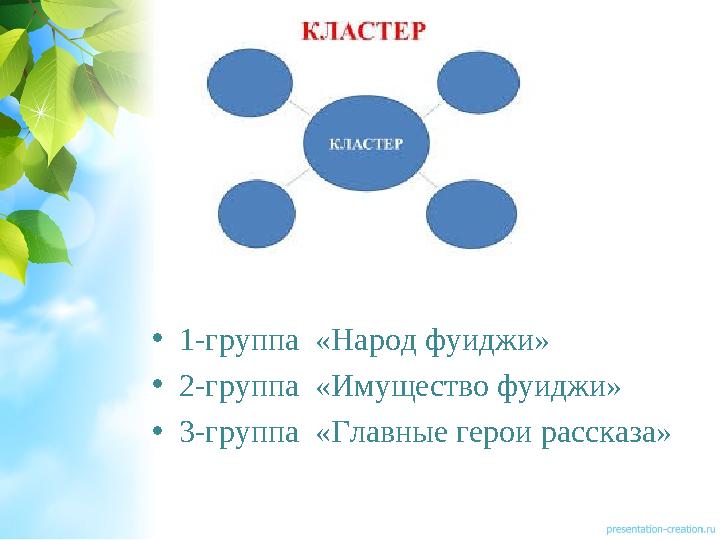 КЛАСТЕР

КЛАСТЕР

• 1-группа «Народ фуиджи»
• 2-группа «Имущество фуиджи»
• 3-группа «Главные герои рассказа»

presentation-creation.ru